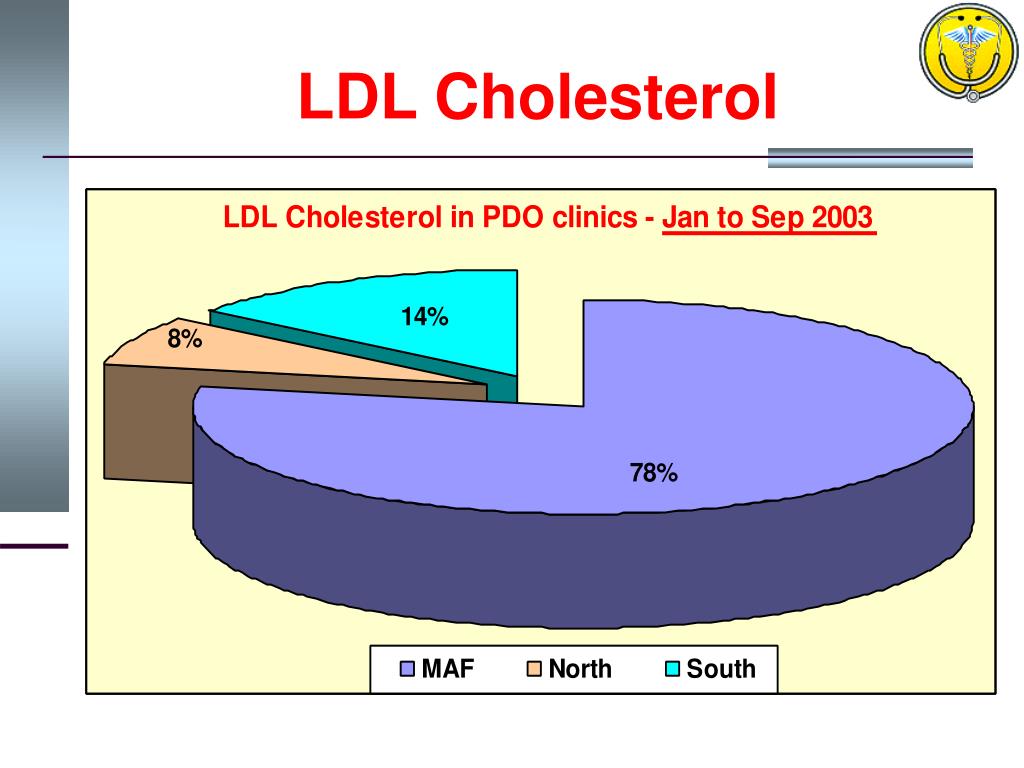 LDL Cholesterol

LDL Cholesterol in PDO clinics - Jan to Sep 2003

14%

8%

78%

MAF North South